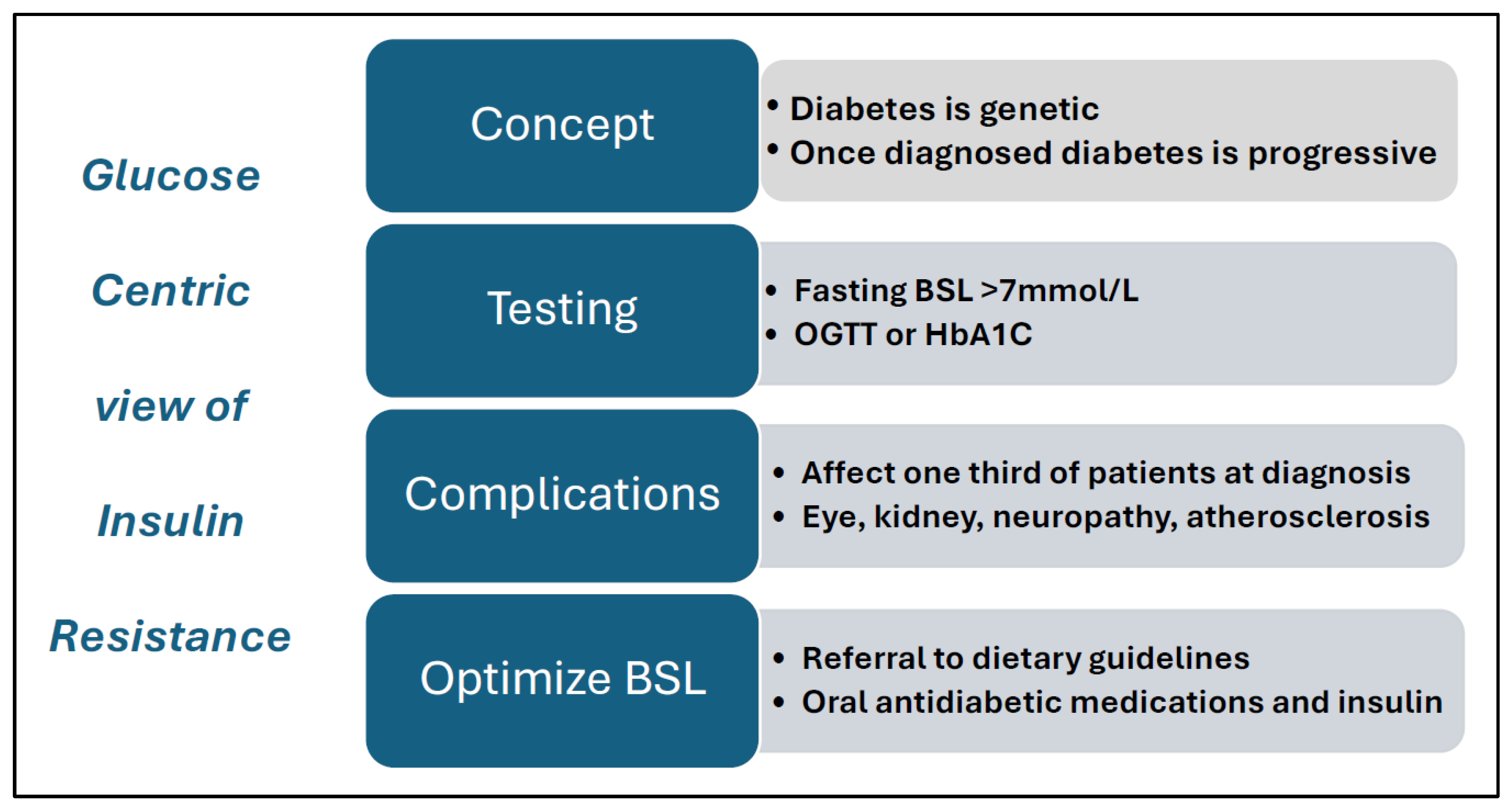 Glucose

Centric

view of

Insulin

Resistance

Concept

• Diabetes is genetic
• Once diagnosed diabetes is progressive

Testing

• Fasting BSL >7mmol/L
• OGTT or HbA1C

Complications

• Affect one third of patients at diagnosis
• Eye, kidney, neuropathy, atherosclerosis

Optimize BSL

• Referral to dietary guidelines
• Oral antidiabetic medications and insulin